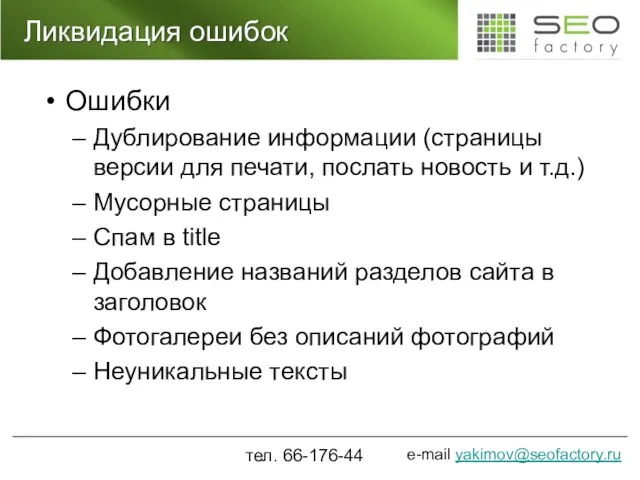 Ликвидация ошибок

SEO factory

• Ошибки
– Дублирование информации (страницы версии для печати, послать новость и т.д.)
– Мусорные страницы
– Спам в title
– Добавление названий разделов сайта в заголовок
– Фотогалереи без описаний фотографий
– Неуникальные тексты

тел. 66-176-44 e-mail yakimov@seofactory.ru